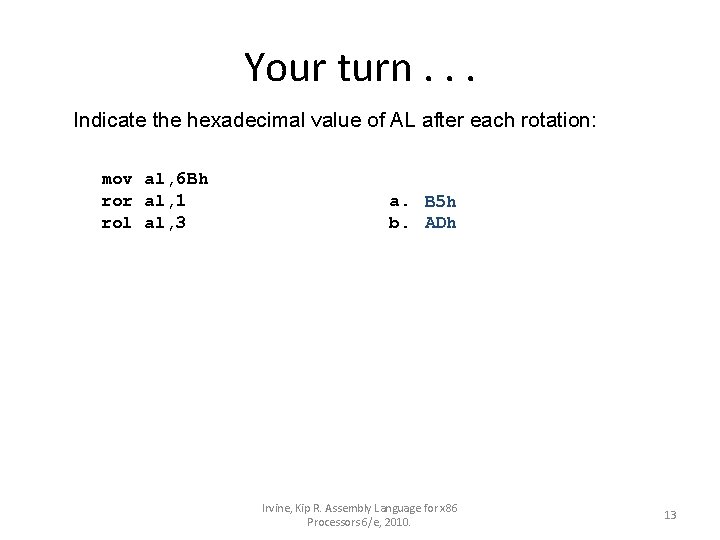 Your turn . . .

Indicate the hexadecimal value of AL after each rotation:

mov al,6Bh
ror al,1
rol al,3

a. B5h
b. ADh

Irvine, Kip R. Assembly Language for x86 Processors 6/e, 2010.

13